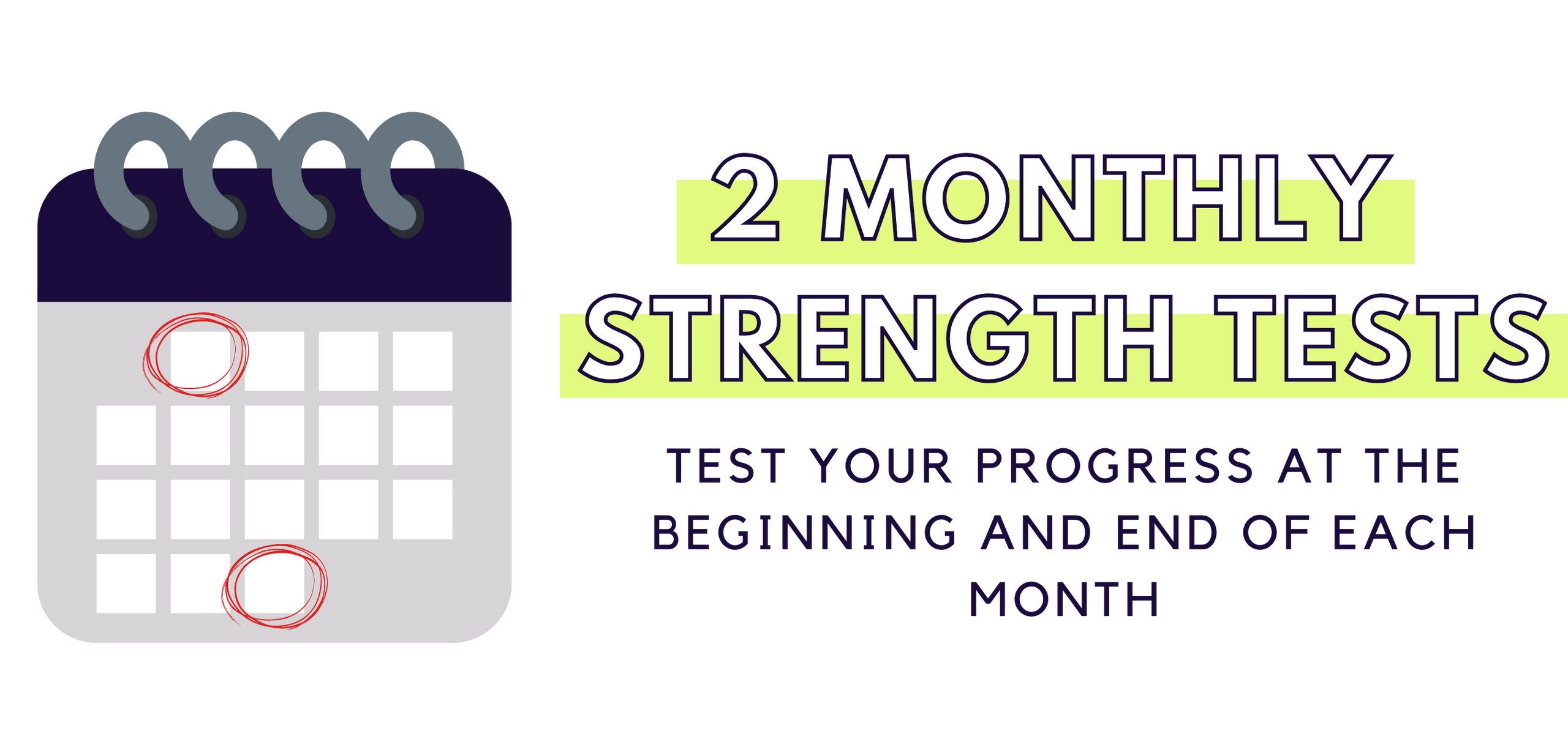 2 MONTHLY STRENGTH TESTS

TEST YOUR PROGRESS AT THE BEGINNING AND END OF EACH MONTH